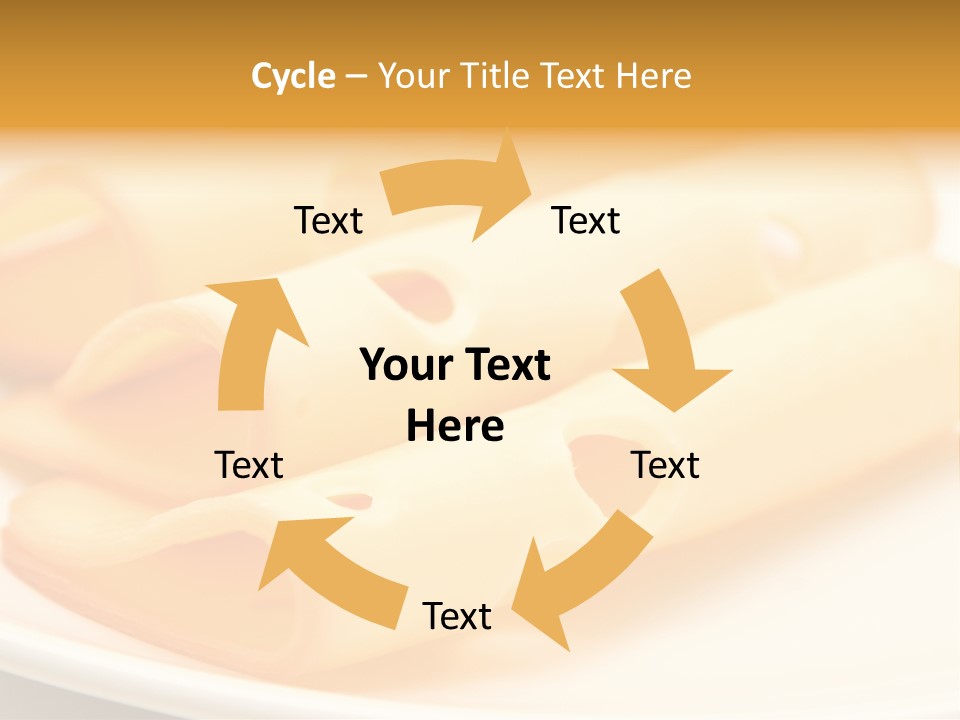 Cycle – Your Title Text Here

Text

Text

Your Text Here

Text

Text

Text